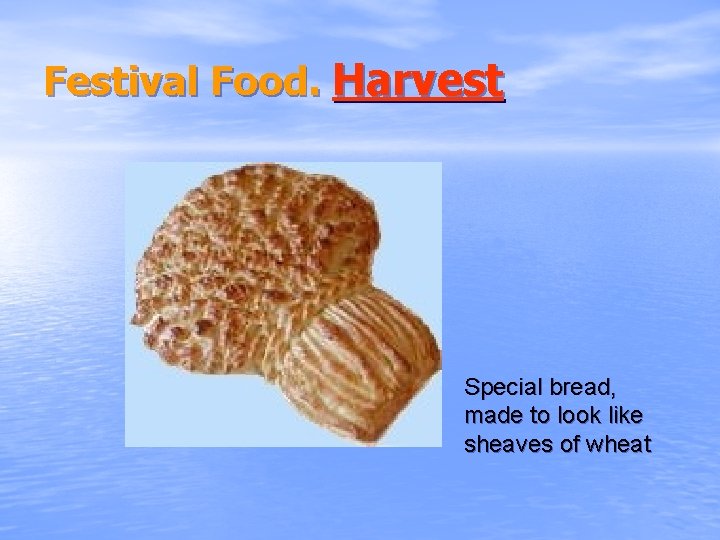 Festival Food. Harvest

Special bread, made to look like sheaves of wheat